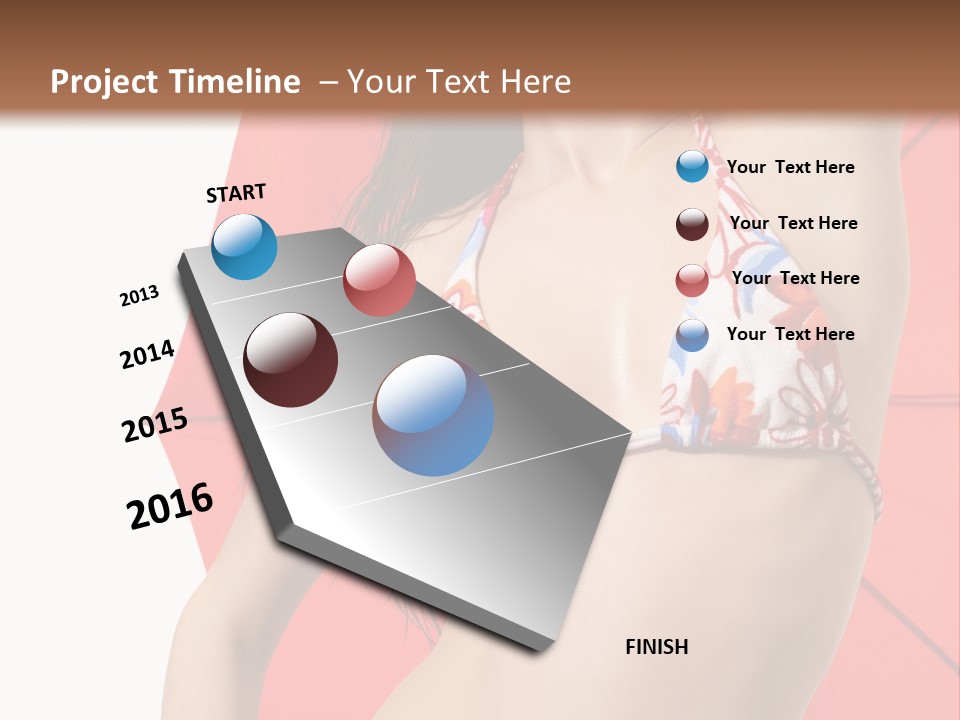 Project Timeline – Your Text Here

START

2013

2014

2015

2016

Your Text Here

Your Text Here

Your Text Here

Your Text Here

FINISH